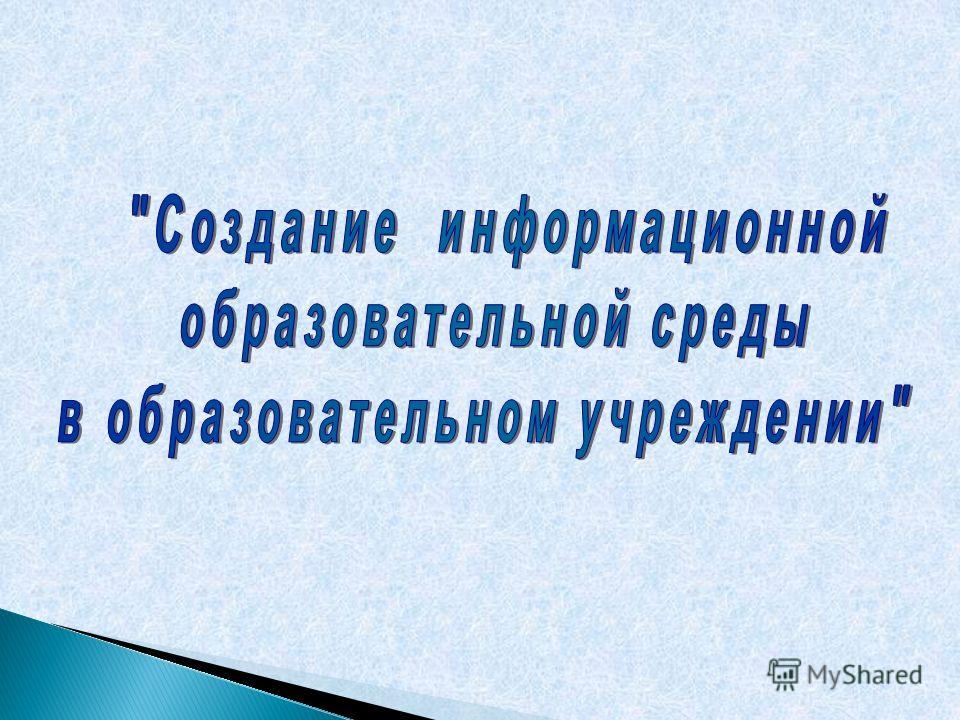 "Создание информационной образовательной среды в образовательном учреждении"

MyShared